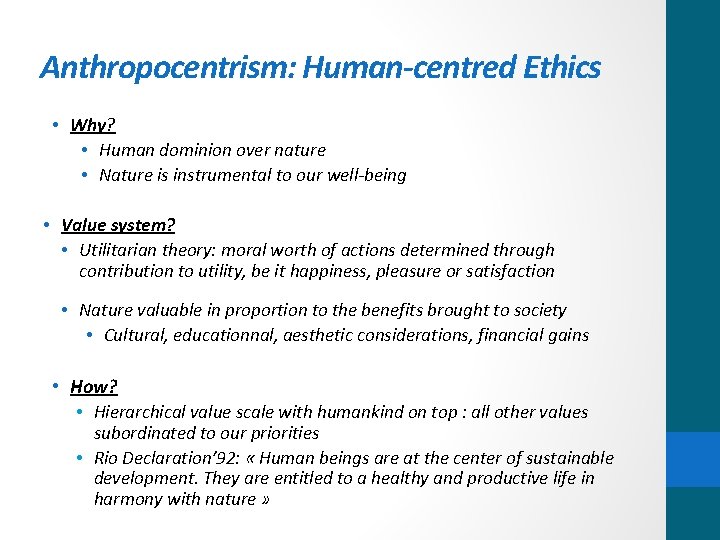 Anthropocentrism: Human-centred Ethics

• Why?
  • Human dominion over nature
  • Nature is instrumental to our well-being

• Value system?
  • Utilitarian theory: moral worth of actions determined through contribution to utility, be it happiness, pleasure or satisfaction

  • Nature valuable in proportion to the benefits brought to society
    • Cultural, educationnal, aesthetic considerations, financial gains

• How?
  • Hierarchical value scale with humankind on top : all other values subordinated to our priorities
  • Rio Declaration'92: « Human beings are at the center of sustainable development. They are entitled to a healthy and productive life in harmony with nature »